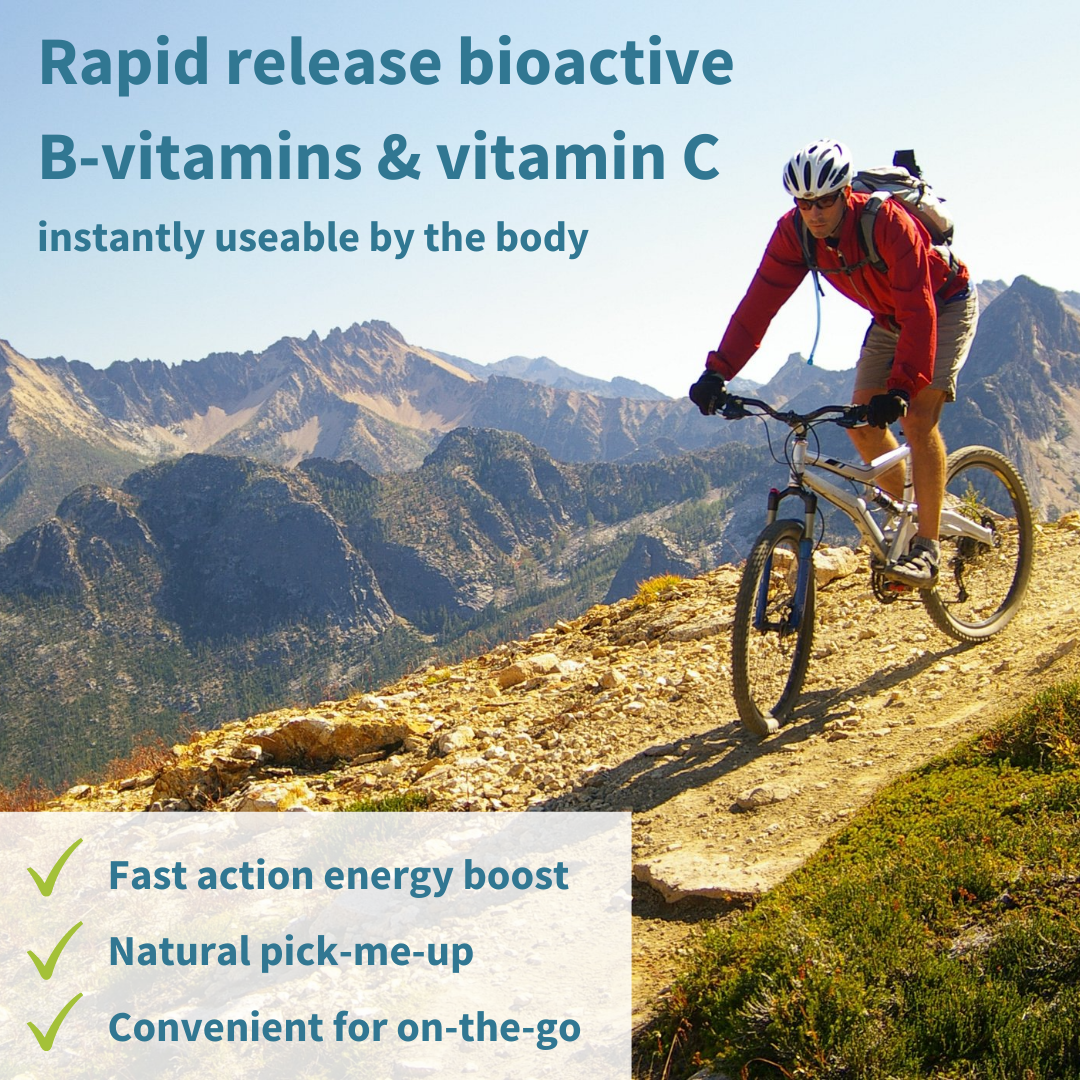 Rapid release bioactive B-vitamins & vitamin C

instantly useable by the body

✓ Fast action energy boost

✓ Natural pick-me-up

✓ Convenient for on-the-go